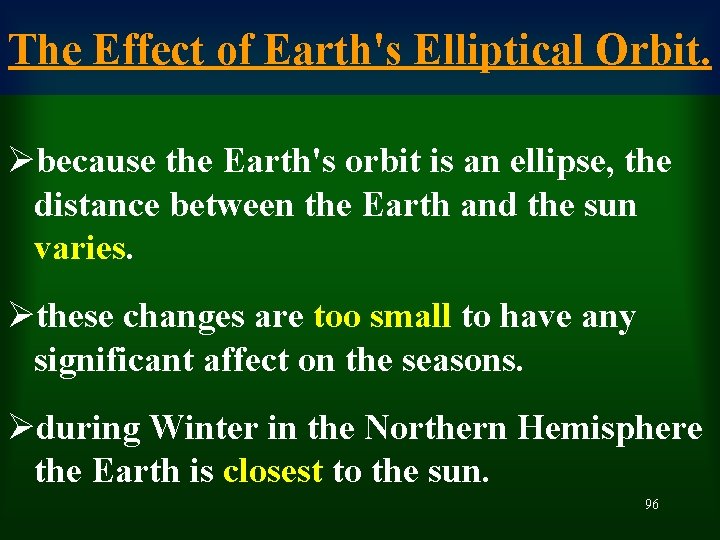 The Effect of Earth's Elliptical Orbit.

➢because the Earth's orbit is an ellipse, the distance between the Earth and the sun varies.

➢these changes are too small to have any significant affect on the seasons.

➢during Winter in the Northern Hemisphere the Earth is closest to the sun.

96